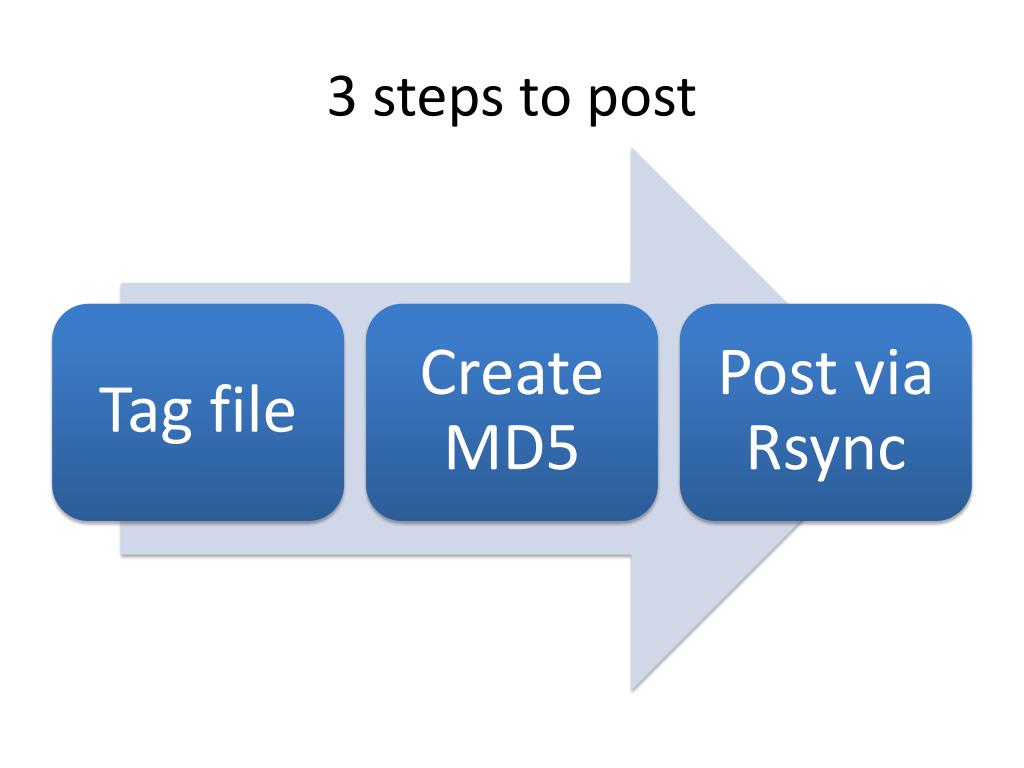 3 steps to post

Tag file

Create MD5

Post via Rsync